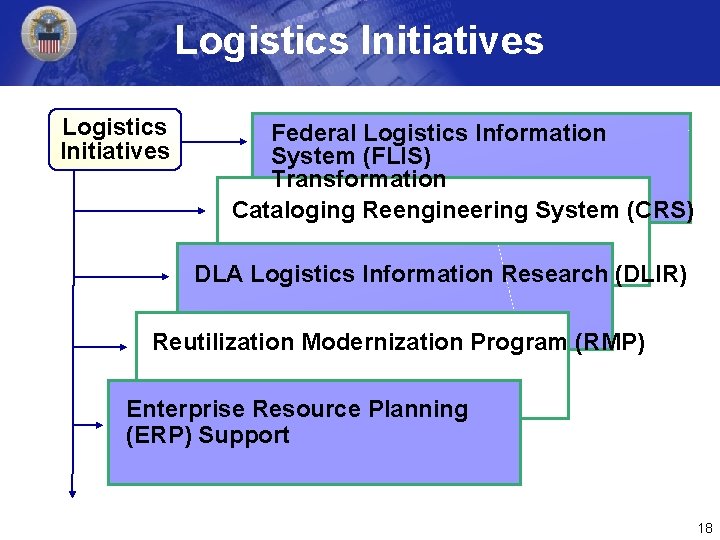 Logistics Initiatives

Logistics Initiatives

Federal Logistics Information System (FLIS) Transformation

Cataloging Reengineering System (CRS)

DLA Logistics Information Research (DLIR)

Reutilization Modernization Program (RMP)

Enterprise Resource Planning (ERP) Support

18